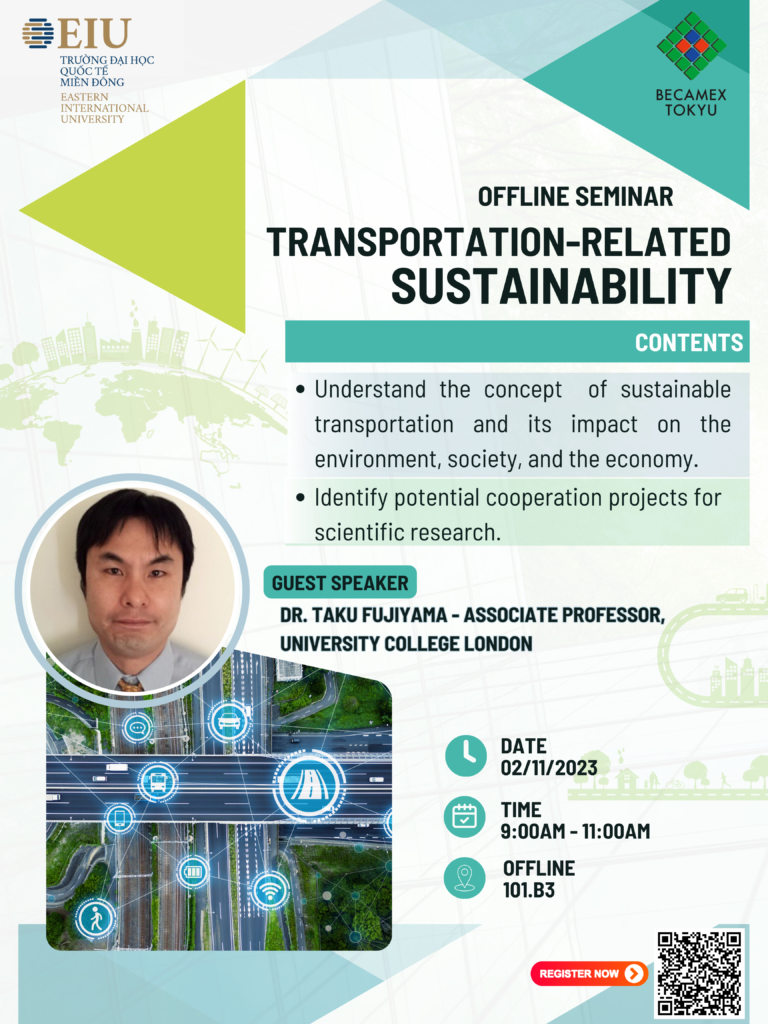 EIU
TRƯỜNG ĐẠI HỌC QUỐC TẾ MIỀN ĐÔNG
EASTERN INTERNATIONAL UNIVERSITY

BECAMEX TOKYU

OFFLINE SEMINAR
TRANSPORTATION-RELATED SUSTAINABILITY

CONTENTS

• Understand the concept of sustainable transportation and its impact on the environment, society, and the economy.
• Identify potential cooperation projects for scientific research.

GUEST SPEAKER
DR. TAKU FUJIYAMA - ASSOCIATE PROFESSOR, UNIVERSITY COLLEGE LONDON

DATE
02/11/2023

TIME
9:00AM - 11:00AM

OFFLINE
101.B3

REGISTER NOW